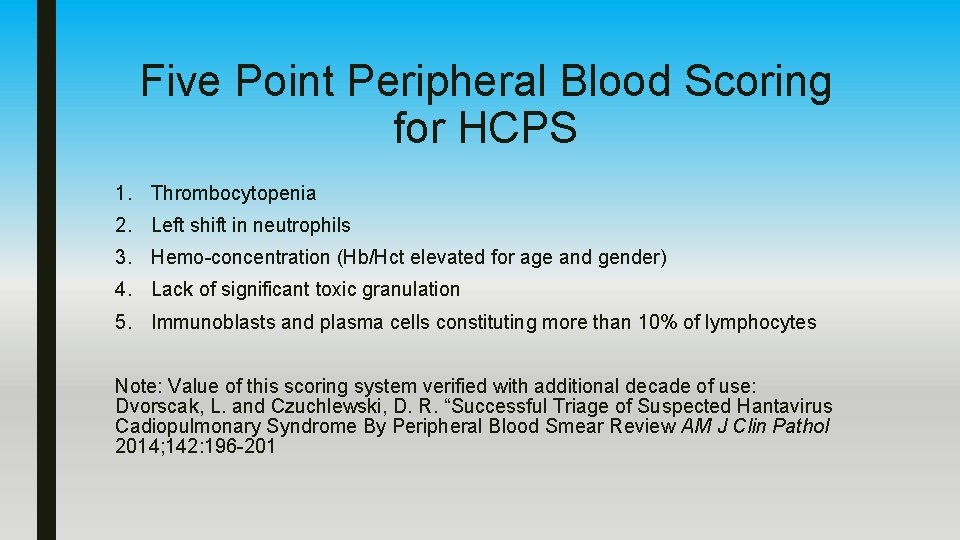 Five Point Peripheral Blood Scoring for HCPS

1. Thrombocytopenia
2. Left shift in neutrophils
3. Hemo-concentration (Hb/Hct elevated for age and gender)
4. Lack of significant toxic granulation
5. Immunoblasts and plasma cells constituting more than 10% of lymphocytes

Note: Value of this scoring system verified with additional decade of use: Dvorscak, L. and Czuchlewski, D. R. “Successful Triage of Suspected Hantavirus Cadiopulmonary Syndrome By Peripheral Blood Smear Review AM J Clin Pathol 2014;142:196-201